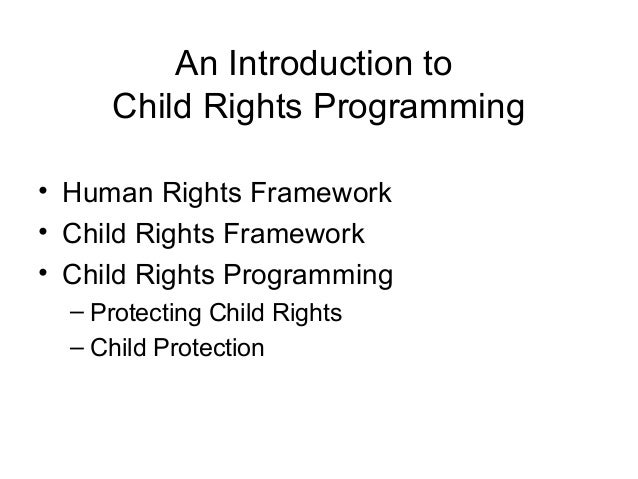 An Introduction to
Child Rights Programming

• Human Rights Framework
• Child Rights Framework
• Child Rights Programming
– Protecting Child Rights
– Child Protection